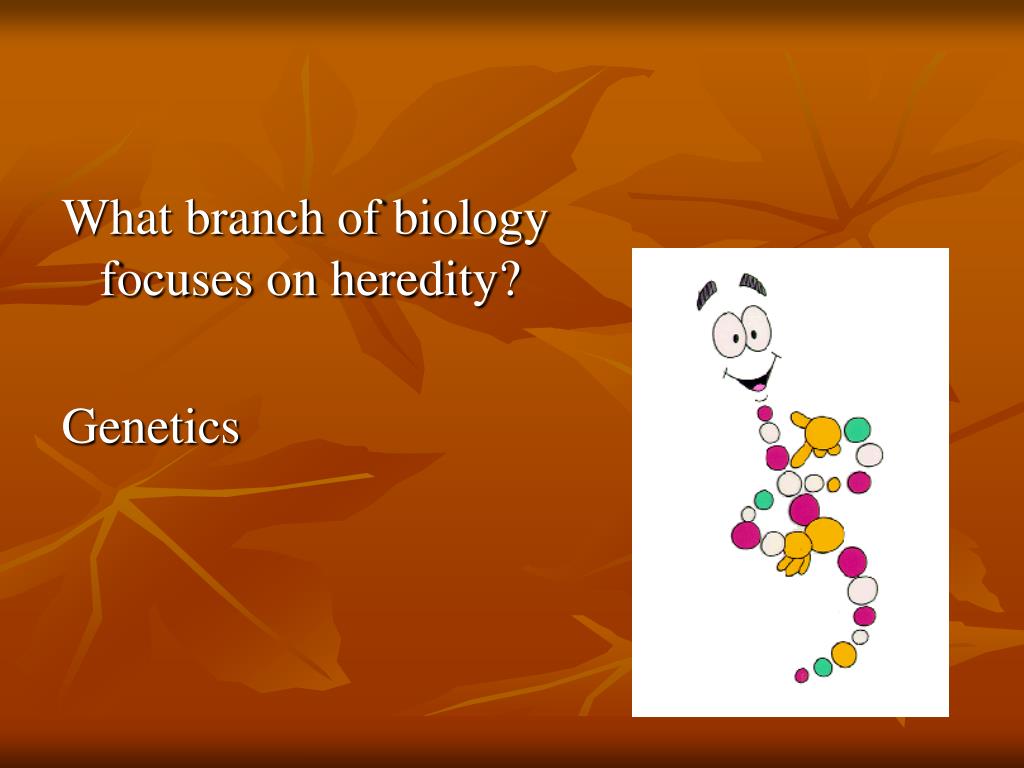 What branch of biology focuses on heredity?

Genetics